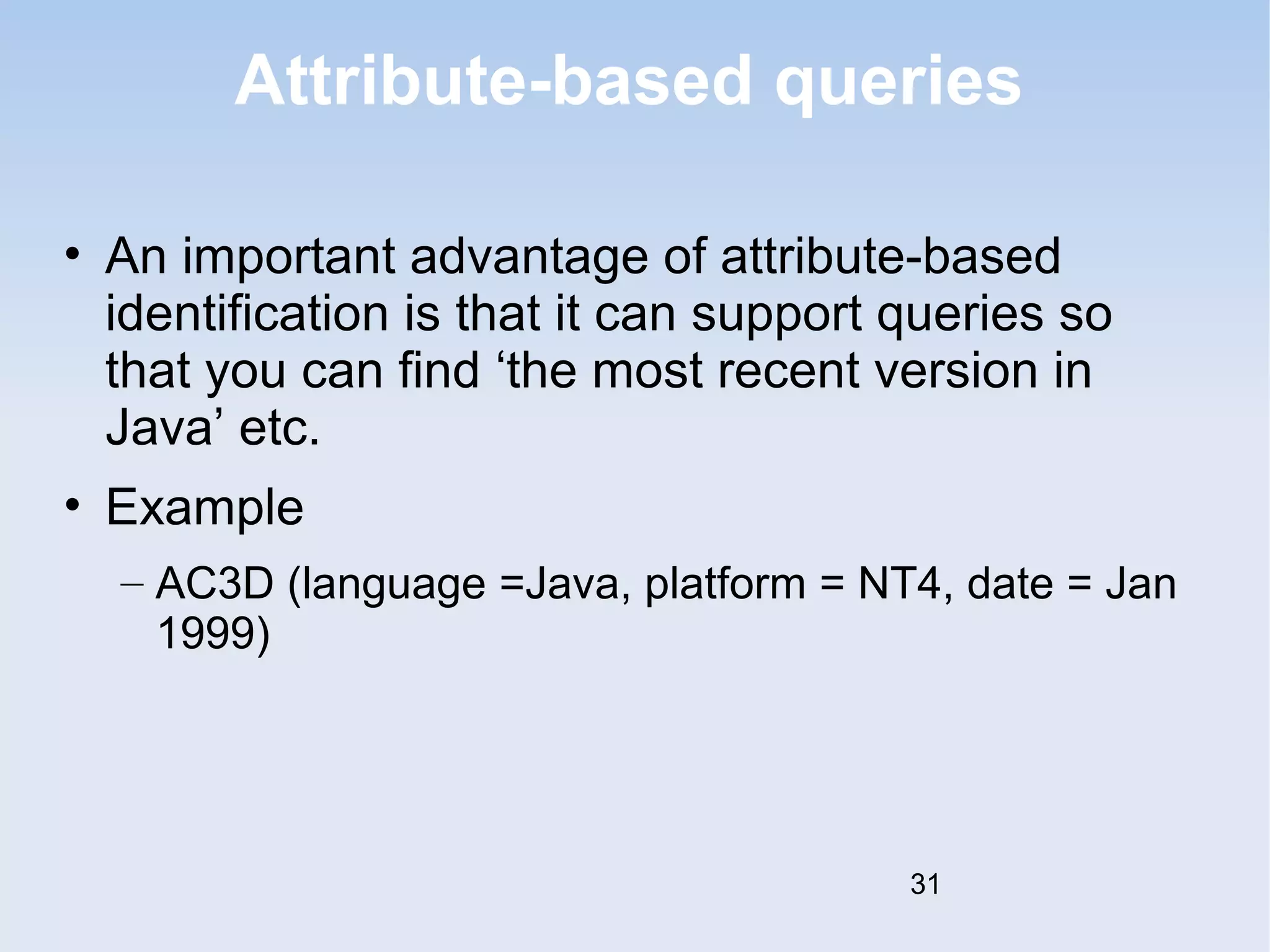 Attribute-based queries

• An important advantage of attribute-based identification is that it can support queries so that you can find ‘the most recent version in Java’ etc.

• Example

– AC3D (language =Java, platform = NT4, date = Jan 1999)

31